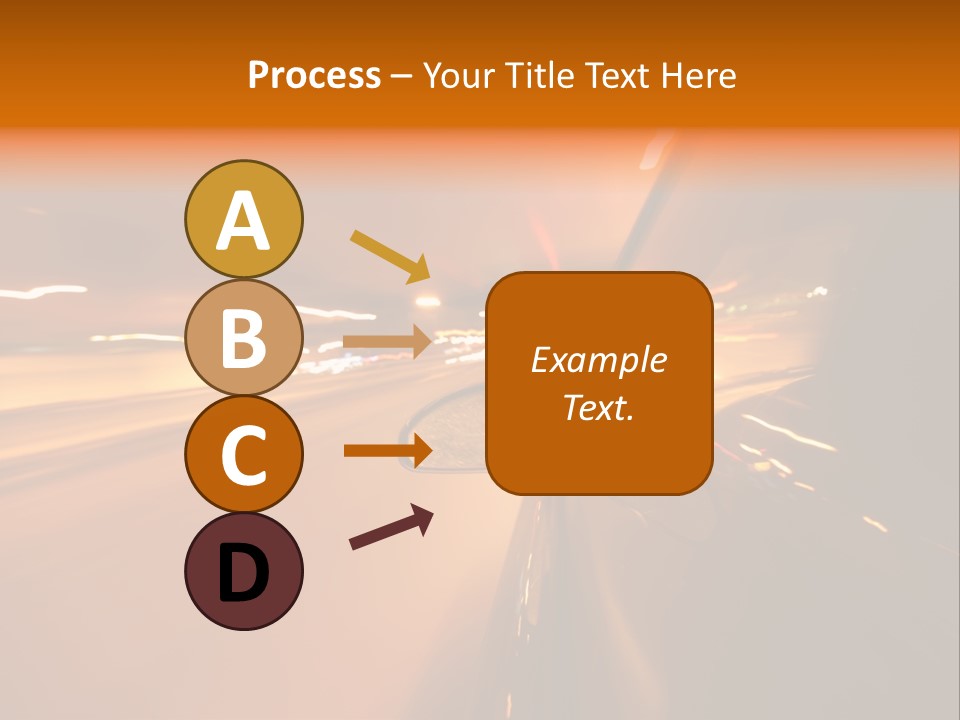 Process – Your Title Text Here

A

B

C

D

Example Text.